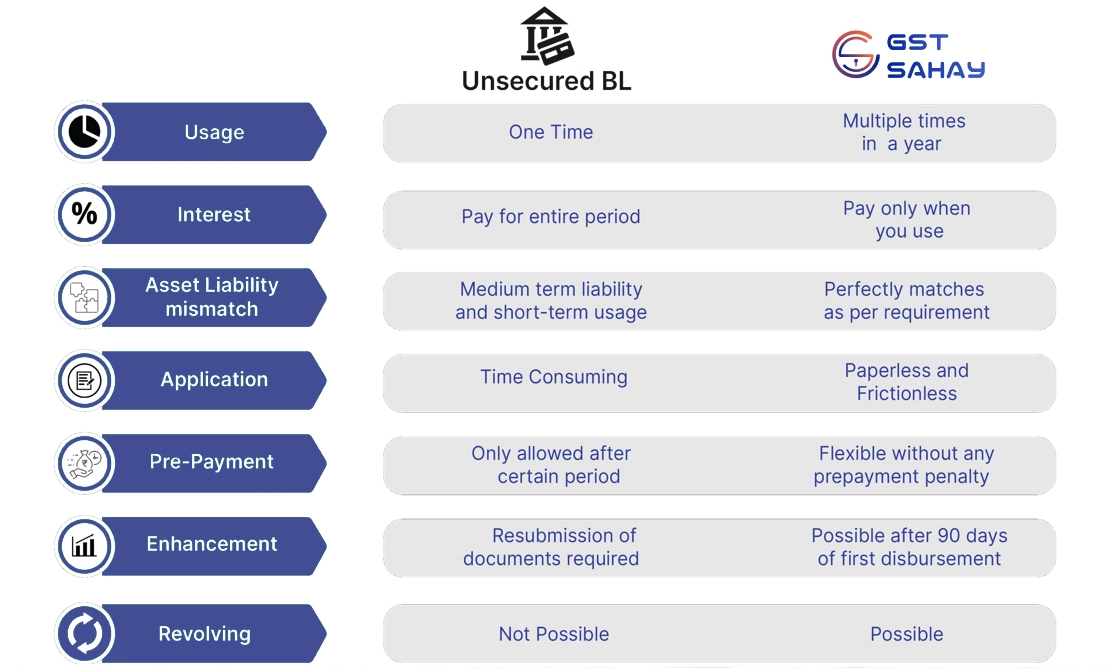 |  | Unsecured BL | GST SAHAY |
|---|---|---|
| Usage | One Time | Multiple times in a year |
| Interest | Pay for entire period | Pay only when you use |
| Asset Liability mismatch | Medium term liability and short-term usage | Perfectly matches as per requirement |
| Application | Time Consuming | Paperless and Frictionless |
| Pre-Payment | Only allowed after certain period | Flexible without any prepayment penalty |
| Enhancement | Resubmission of documents required | Possible after 90 days of first disbursement |
| Revolving | Not Possible | Possible |